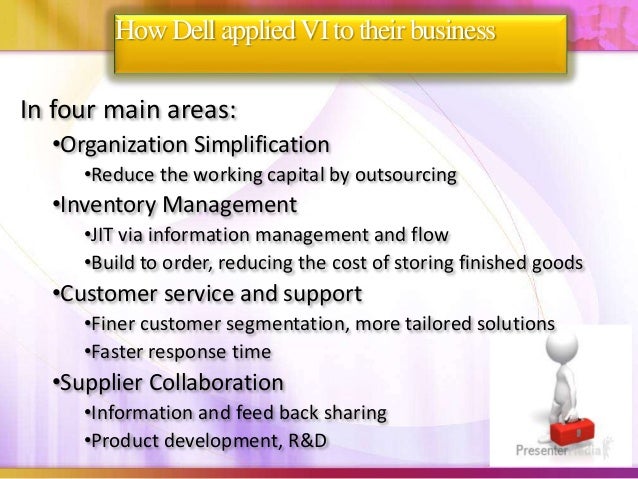 How Dell applied VI to their business

In four main areas:

•Organization Simplification

•Reduce the working capital by outsourcing

•Inventory Management

•JIT via information management and flow

•Build to order, reducing the cost of storing finished goods

•Customer service and support

•Finer customer segmentation, more tailored solutions

•Faster response time

•Supplier Collaboration

•Information and feed back sharing

•Product development, R&D

PresenterMedia